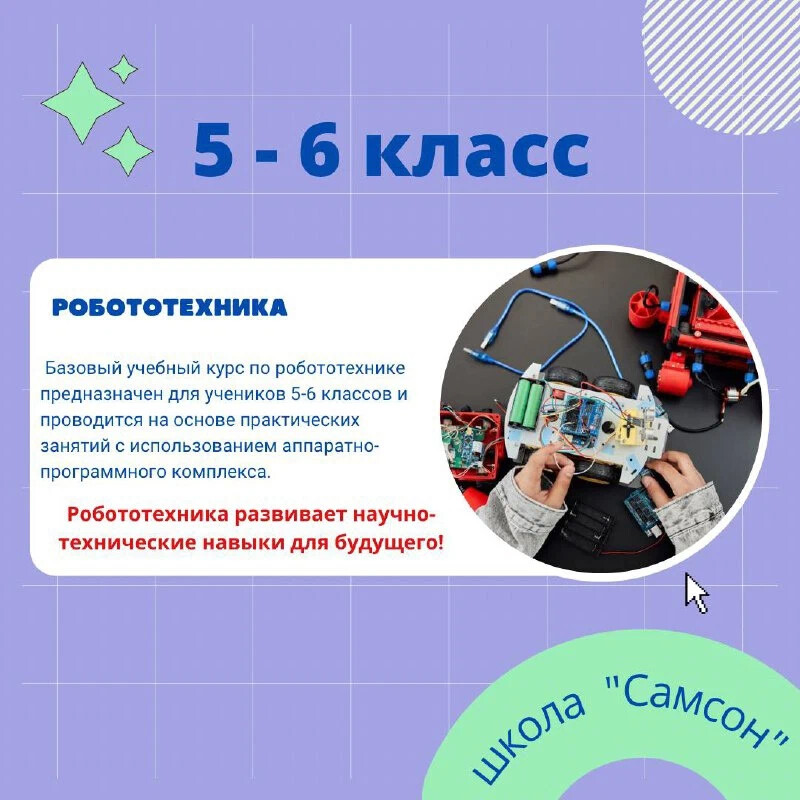 5 - 6 класс

РОБОТОТЕХНИКА

Базовый учебный курс по робототехнике предназначен для учеников 5-6 классов и проводится на основе практических занятий с использованием аппаратно-программного комплекса.

Робототехника развивает научно-технические навыки для будущего!

школа "Самсон"